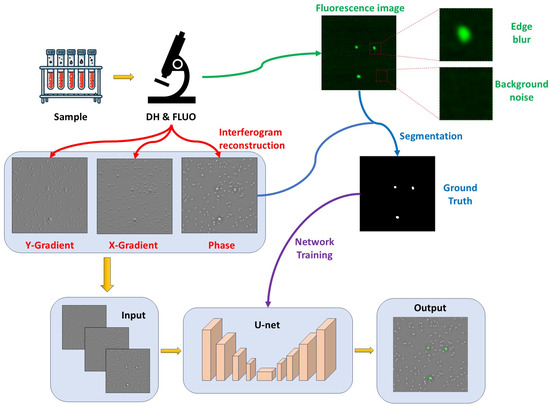 Fluorescence image

Edge blur

Background noise

Sample

DH & FLUO

Interferogram reconstruction

Segmentation

Ground Truth

Y-Gradient

X-Gradient

Phase

Network Training

Input

U-net

Output